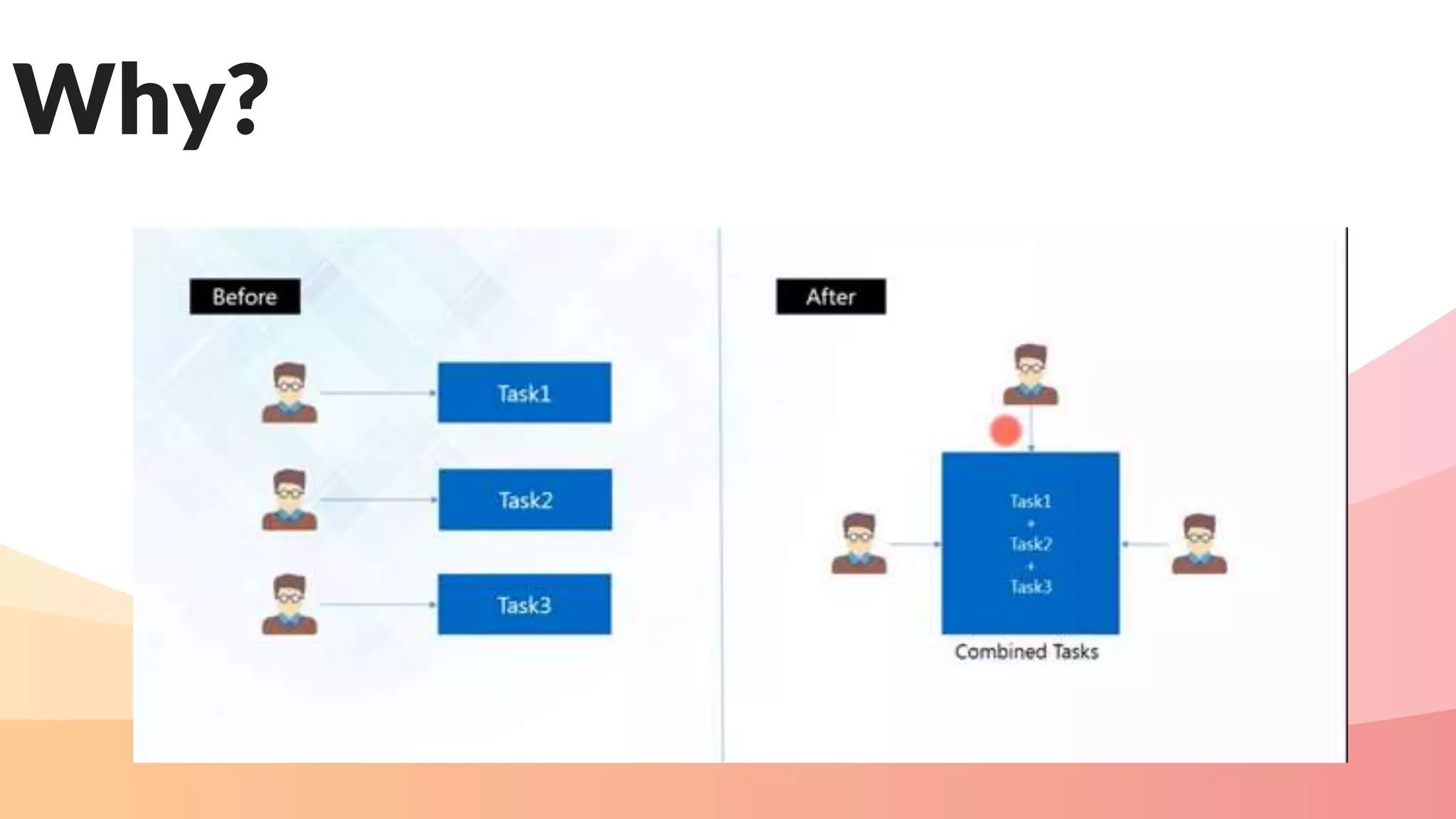 Why?

Before

Task1

Task2

Task3

After

Task1
+
Task2
+
Task3

Combined Tasks